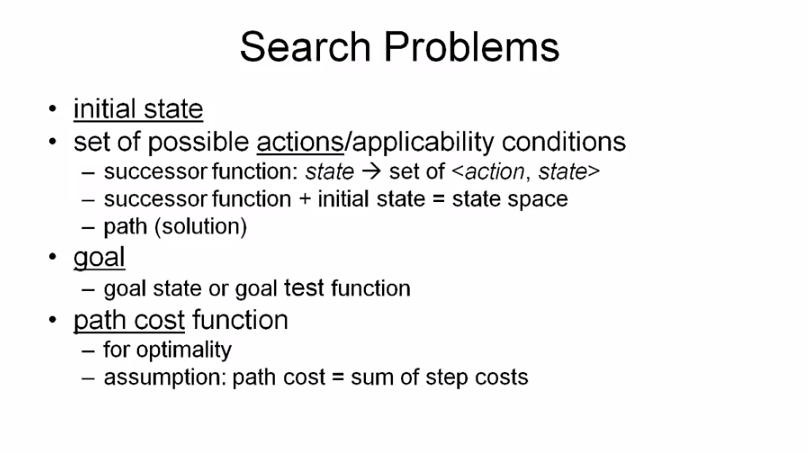 Search Problems

• initial state
• set of possible actions/applicability conditions
– successor function: state → set of <action, state>
– successor function + initial state = state space
– path (solution)
• goal
– goal state or goal test function
• path cost function
– for optimality
– assumption: path cost = sum of step costs